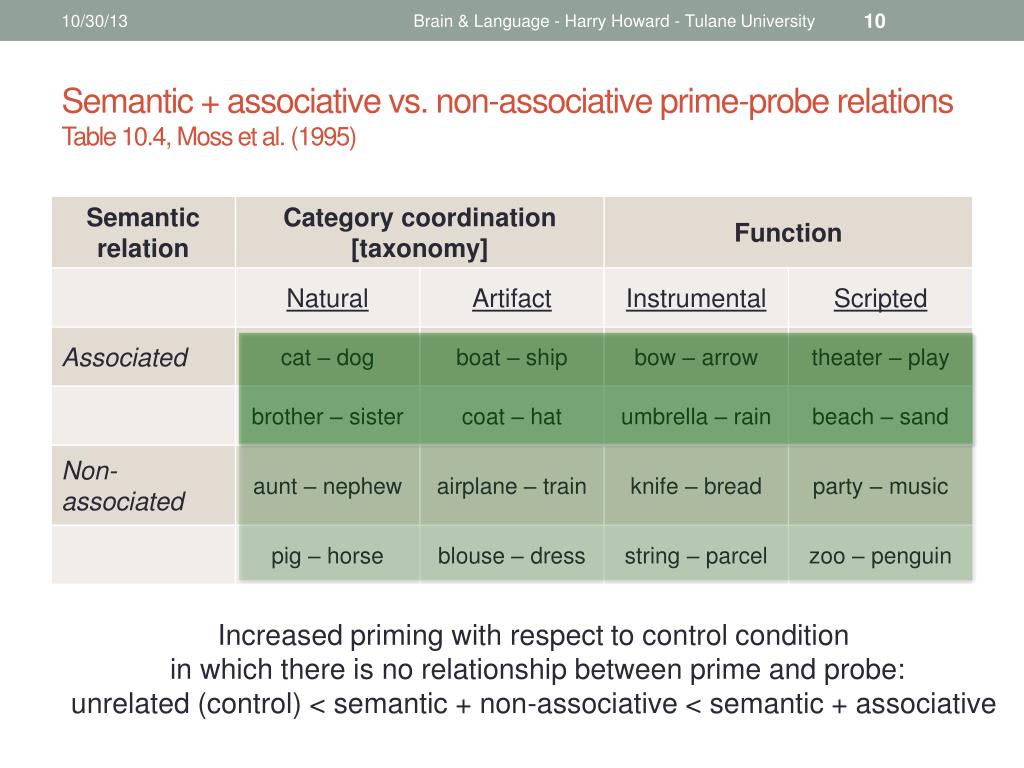 10/30/13 Brain & Language - Harry Howard - Tulane University 10

Semantic + associative vs. non-associative prime-probe relations
Table 10.4, Moss et al. (1995)

| Semantic relation | Category coordination [taxonomy] | | Function | |
|---|---|---|---|---|
| | Natural | Artifact | Instrumental | Scripted |
| Associated | cat – dog | boat – ship | bow – arrow | theater – play |
| | brother – sister | coat – hat | umbrella – rain | beach – sand |
| Non-associated | aunt – nephew | airplane – train | knife – bread | party – music |
| | pig – horse | blouse – dress | string – parcel | zoo – penguin |

Increased priming with respect to control condition in which there is no relationship between prime and probe: unrelated (control) < semantic + non-associative < semantic + associative